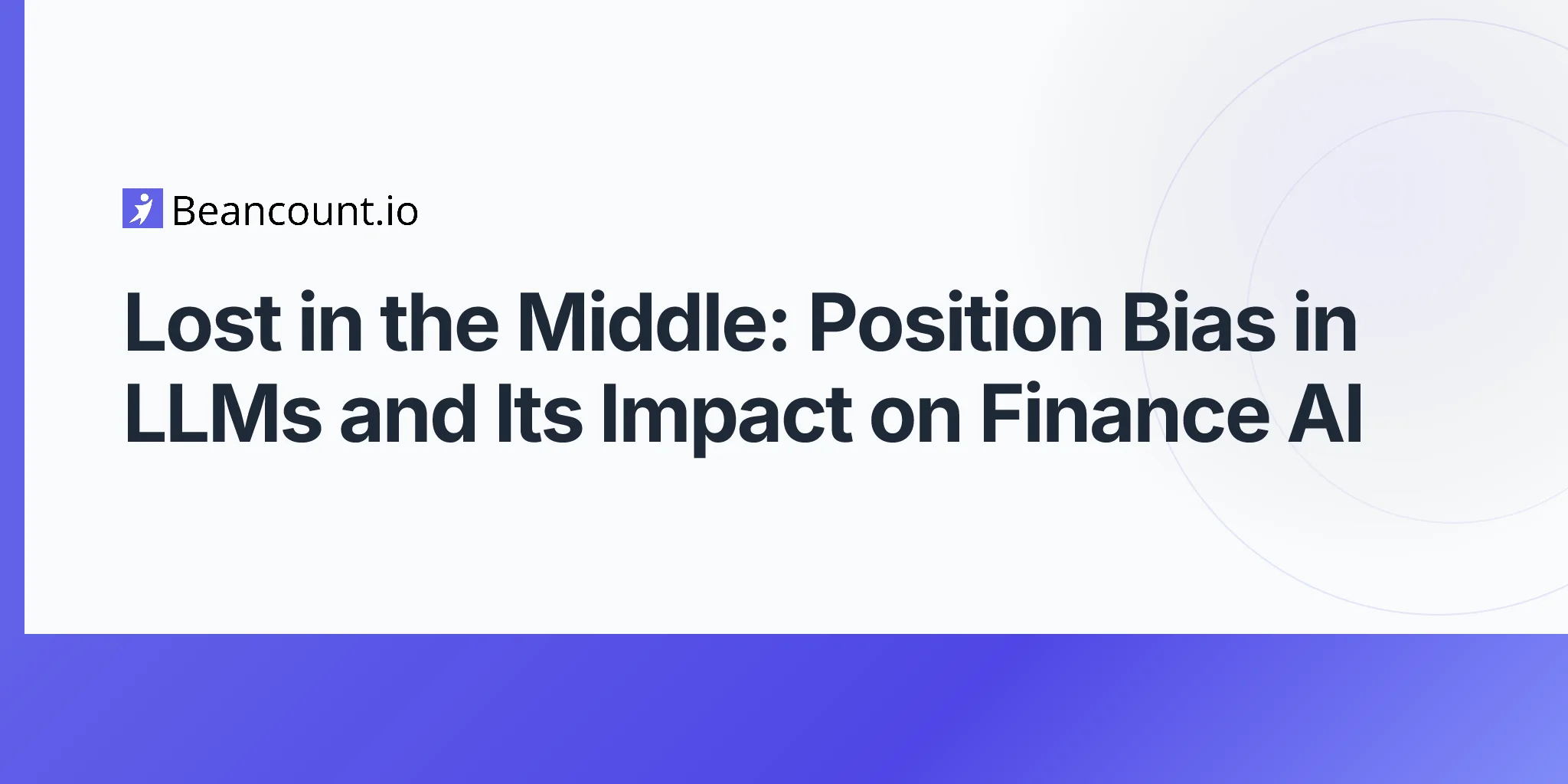 Beancount.io

Lost in the Middle: Position Bias in LLMs and Its Impact on Finance AI